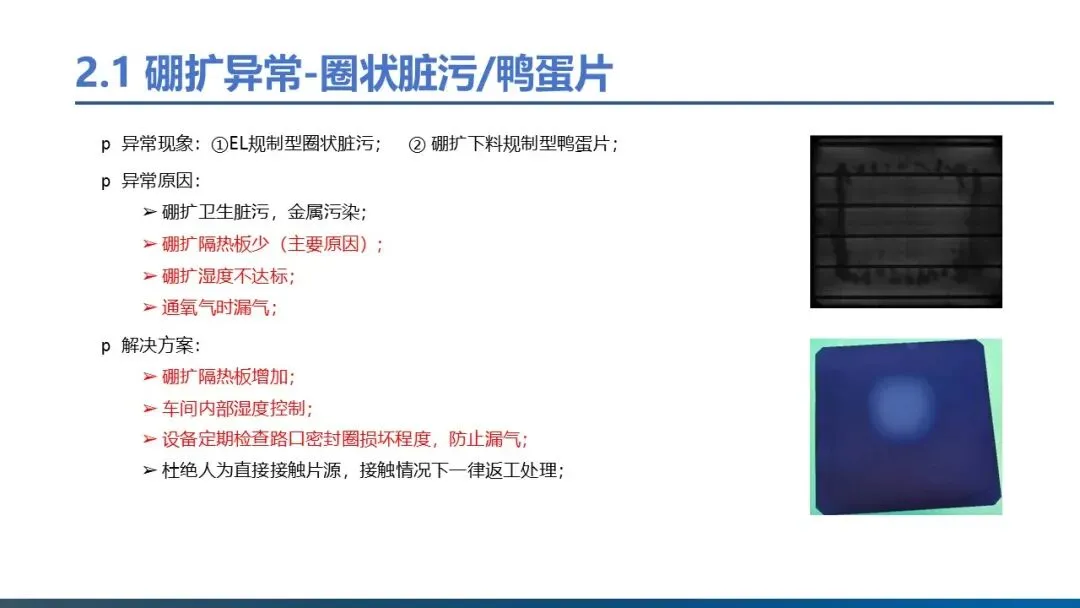 2.1 硼扩异常-圈状脏污/鸭蛋片

p 异常现象：①EL规制型圈状脏污； ② 硼扩下料规制型鸭蛋片；

p 异常原因：

➢ 硼扩卫生脏污，金属污染；

➢ 硼扩隔热板少（主要原因）；

➢ 硼扩湿度不达标；

➢ 通氧气时漏气；

p 解决方案：

➢ 硼扩隔热板增加；

➢ 车间内部湿度控制；

➢ 设备定期检查路口密封圈损坏程度，防止漏气；

➢ 杜绝人为直接接触片源，接触情况下一律返工处理；